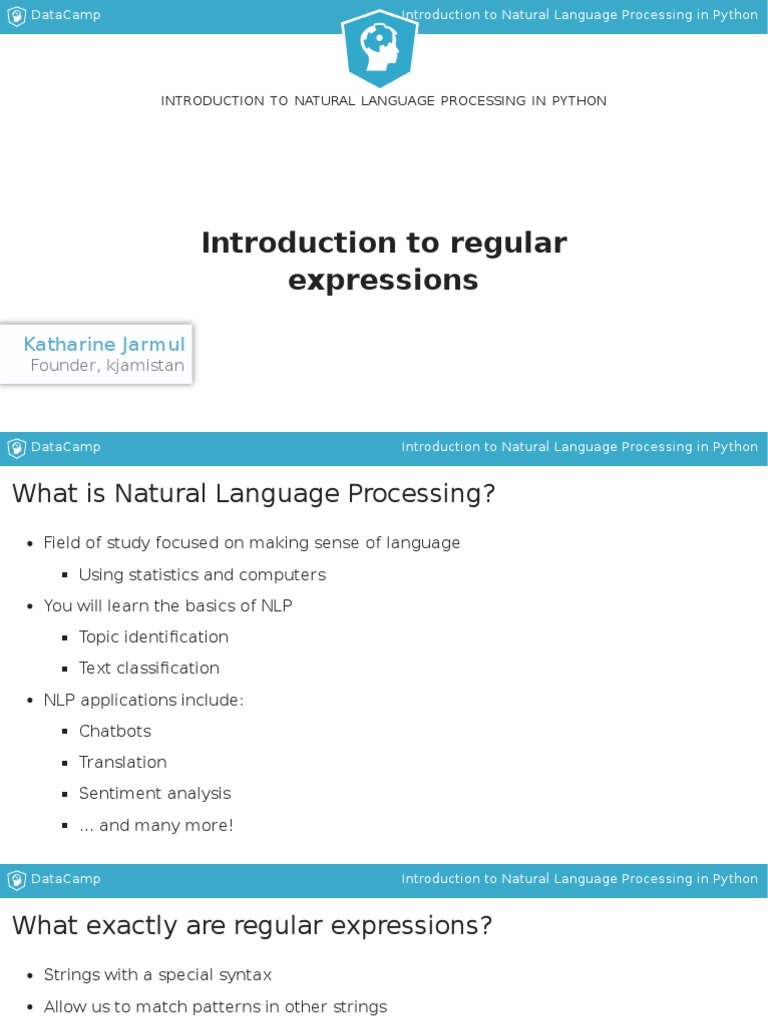 DataCamp Introduction to Natural Language Processing in Python

INTRODUCTION TO NATURAL LANGUAGE PROCESSING IN PYTHON

Introduction to regular expressions

Katharine Jarmul
Founder, kjamistan

DataCamp Introduction to Natural Language Processing in Python

What is Natural Language Processing?

- Field of study focused on making sense of language
  - Using statistics and computers
- You will learn the basics of NLP
  - Topic identification
  - Text classification
- NLP applications include:
  - Chatbots
  - Translation
  - Sentiment analysis
  - ... and many more!

DataCamp Introduction to Natural Language Processing in Python

What exactly are regular expressions?

- Strings with a special syntax
- Allow us to match patterns in other strings